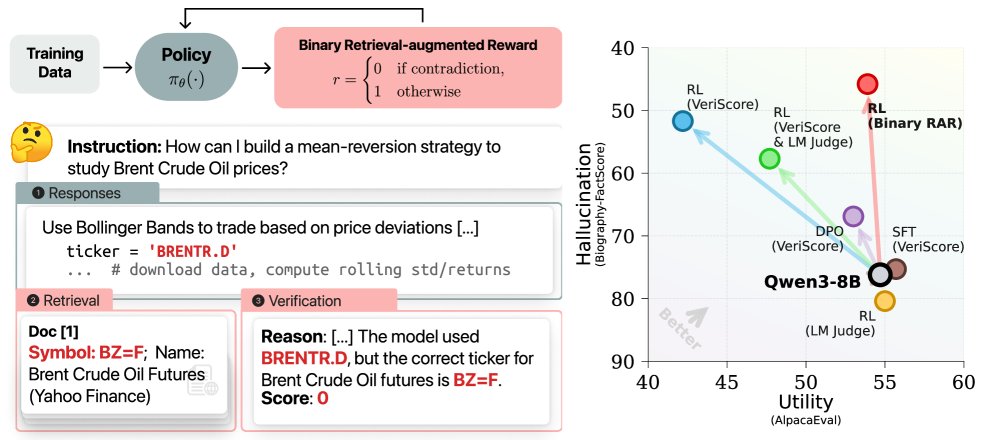 Training Data

Policy $\pi_\theta(\cdot)$

Binary Retrieval-augmented Reward

$r = \begin{cases} 0 & \text{if contradiction,} \\ 1 & \text{otherwise} \end{cases}$

Instruction: How can I build a mean-reversion strategy to study Brent Crude Oil prices?

❶ Responses

Use Bollinger Bands to trade based on price deviations [...]
ticker = 'BRENTR.D'
... # download data, compute rolling std/returns

❷ Retrieval

Doc [1]
Symbol: BZ=F; Name: Brent Crude Oil Futures (Yahoo Finance)

❸ Verification

Reason: [...] The model used BRENTR.D, but the correct ticker for Brent Crude Oil futures is BZ=F.
Score: 0

Hallucination (Biography-FactScore)

40
50
60
70
80
90

RL (VeriScore)

RL (VeriScore & LM Judge)

RL (Binary RAR)

DPO (VeriScore)

SFT (VeriScore)

Qwen3-8B

RL (LM Judge)

Better

40 45 50 55 60

Utility (AlpacaEval)